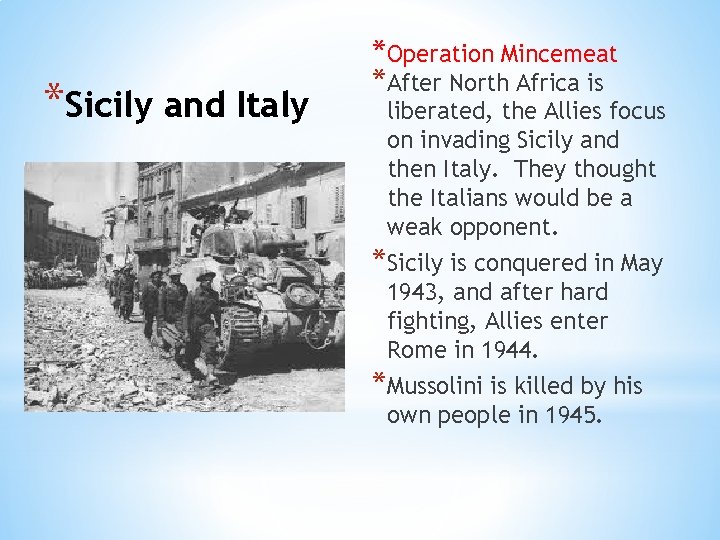 *Sicily and Italy

*Operation Mincemeat

*After North Africa is liberated, the Allies focus on invading Sicily and then Italy. They thought the Italians would be a weak opponent.

*Sicily is conquered in May 1943, and after hard fighting, Allies enter Rome in 1944.

*Mussolini is killed by his own people in 1945.